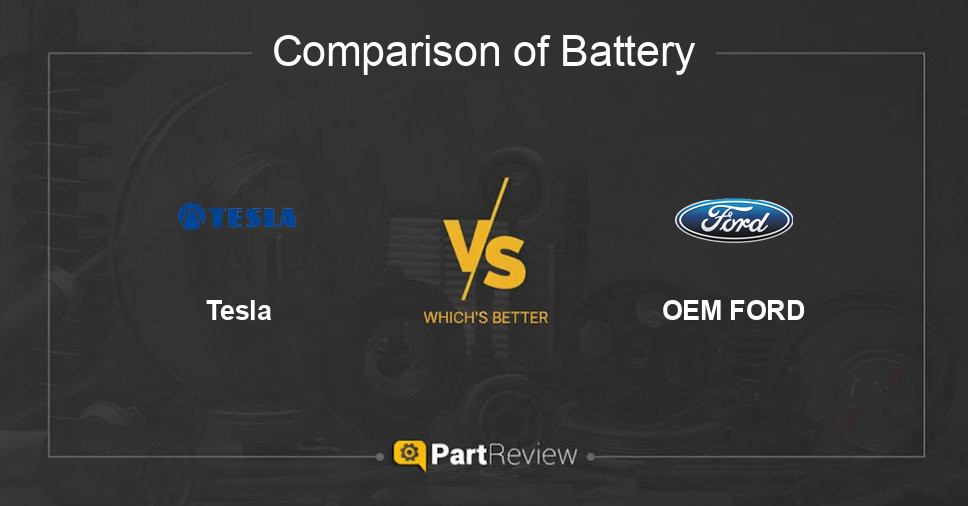 Comparison of Battery

TESLA

Tesla

VS

WHICH'S BETTER

Ford

OEM FORD

PartReview